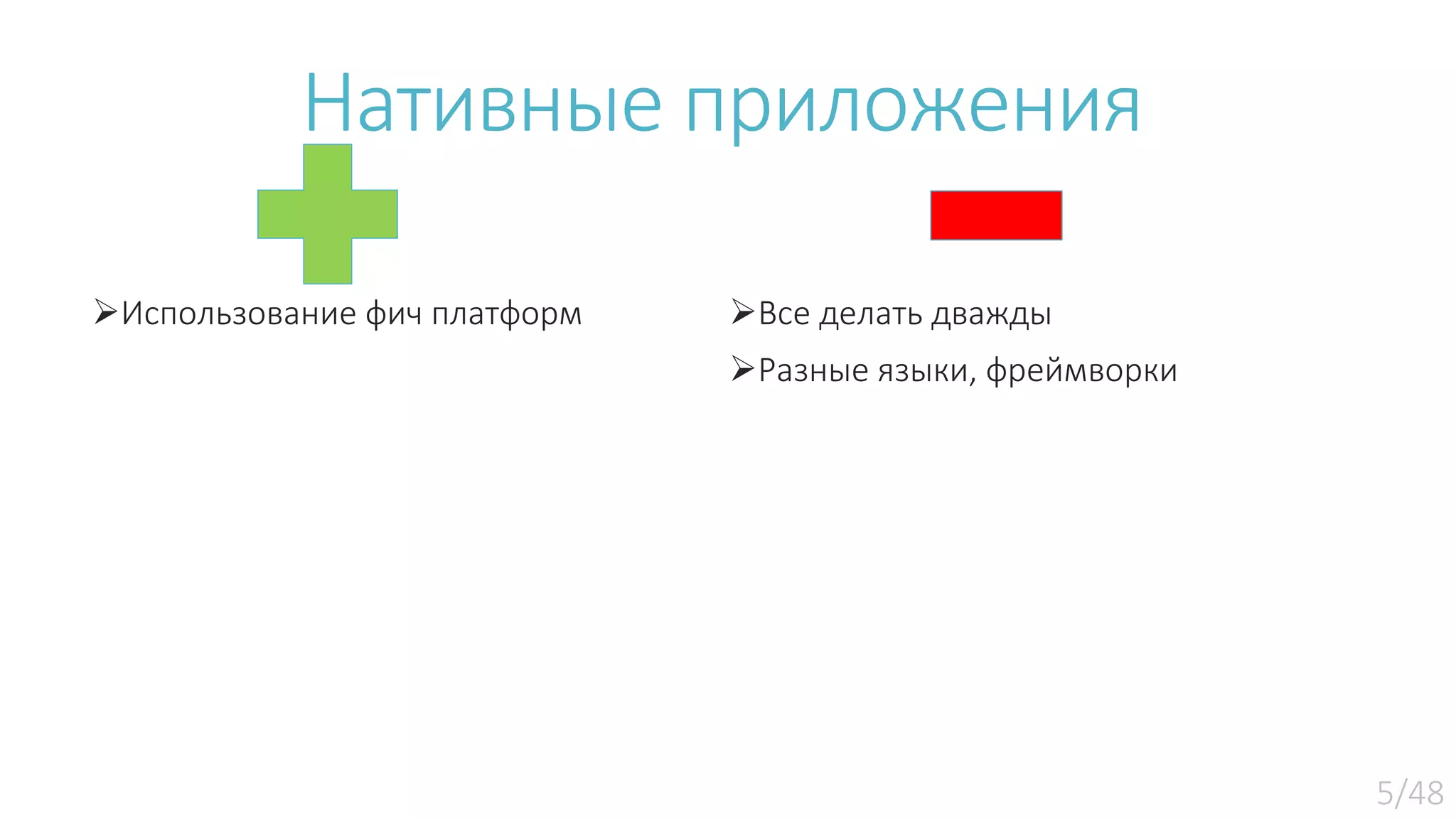 Нативные приложения

➢Использование фич платформ

➢Все делать дважды

➢Разные языки, фреймворки

5/48